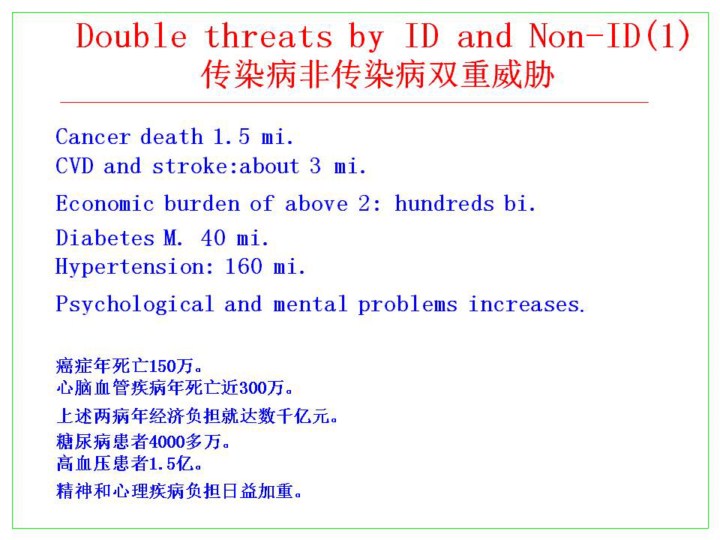 Double threats by ID and Non-ID(1)
传染病非传染病双重威胁

Cancer death 1.5 mi.
CVD and stroke:about 3 mi.

Economic burden of above 2: hundreds bi.

Diabetes M. 40 mi.
Hypertension: 160 mi.

Psychological and mental problems increases.

癌症年死亡150万。
心脑血管疾病年死亡近300万。

上述两病年经济负担就达数千亿元。

糖尿病患者4000多万。
高血压患者1.5亿。

精神和心理疾病负担日益加重。